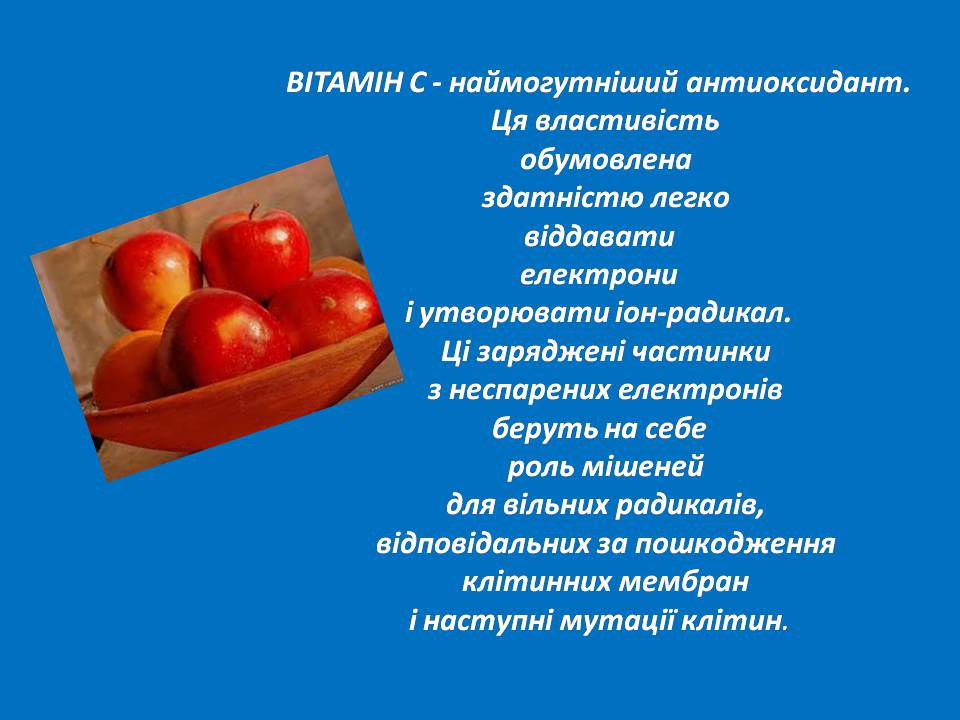 ВІТАМІН С - наймогутніший антиоксидант.
Ця властивість обумовлена здатністю легко віддавати електрони і утворювати іон-радикал.
Ці заряджені частинки з неспарених електронів беруть на себе роль мішеней для вільних радикалів, відповідальних за пошкодження клітинних мембран і наступні мутації клітин.